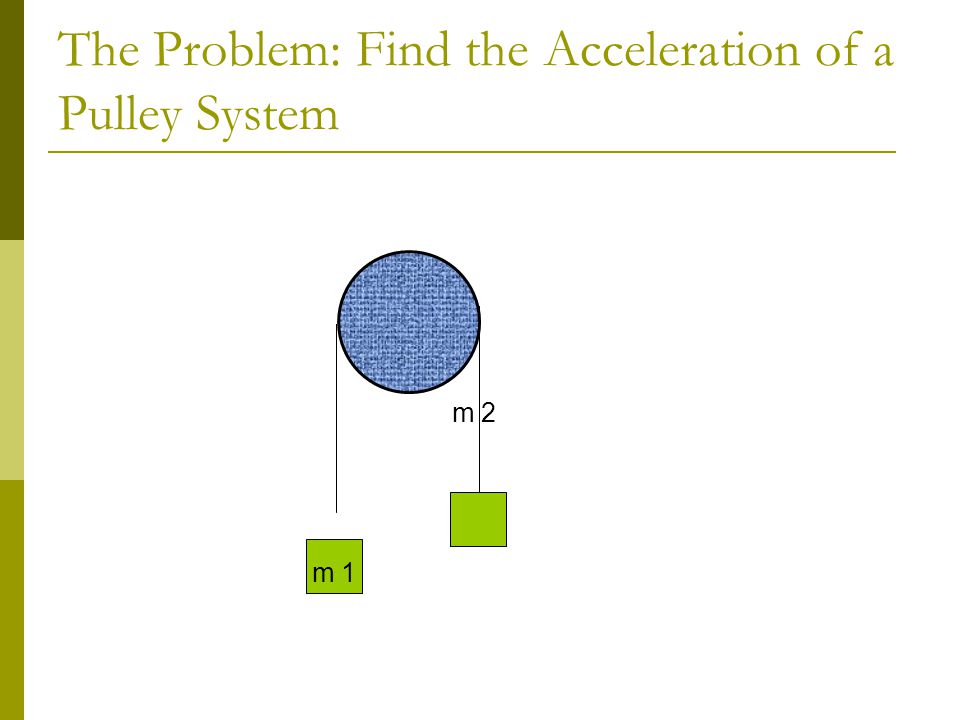 The Problem: Find the Acceleration of a Pulley System

m 2

m 1